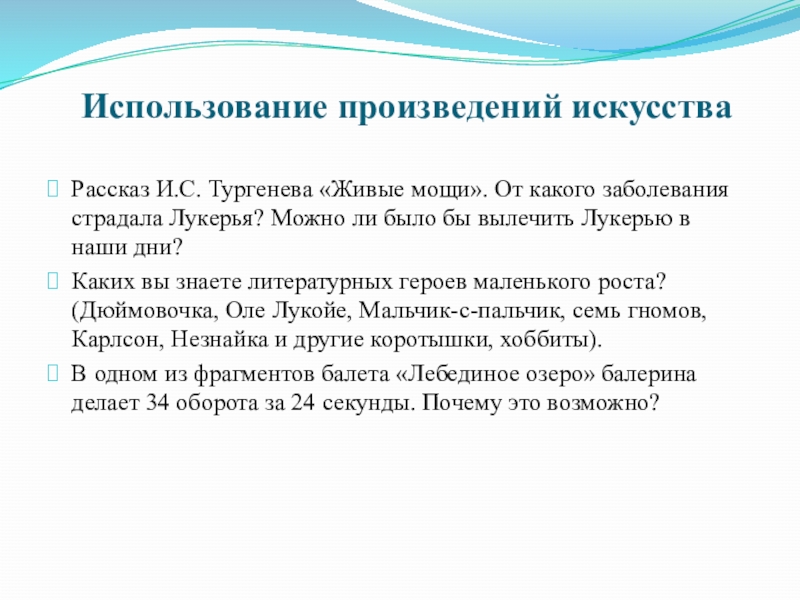 Использование произведений искусства

Рассказ И.С. Тургенева «Живые мощи». От какого заболевания страдала Лукерья? Можно ли было бы вылечить Лукерью в наши дни?

Каких вы знаете литературных героев маленького роста? (Дюймовочка, Оле Лукойе, Мальчик-с-пальчик, семь гномов, Карлсон, Незнайка и другие коротышки, хоббиты).

В одном из фрагментов балета «Лебединое озеро» балерина делает 34 оборота за 24 секунды. Почему это возможно?